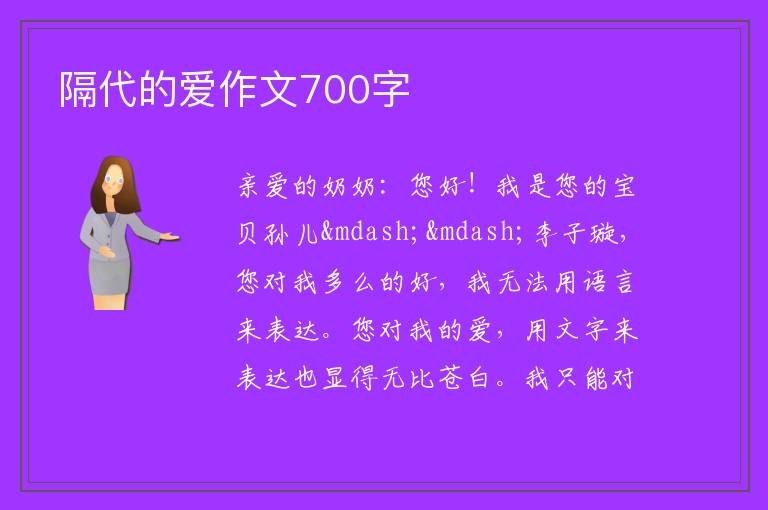 隔代的爱作文700字

亲爱的奶奶：您好！我是您的宝贝孙儿&mdash;&mdash;李子璇，您对我多么的好，我无法用语言来表达。您对我的爱，用文字来表达也显得无比苍白。我只能对